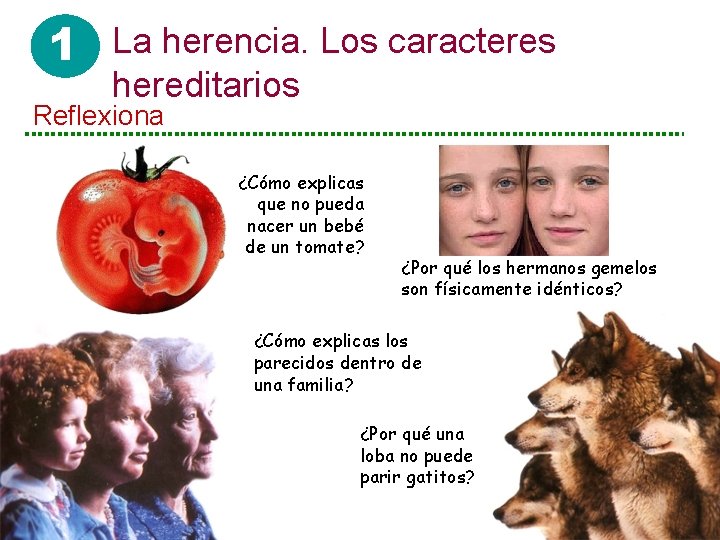 1 La herencia. Los caracteres hereditarios

Reflexiona

¿Cómo explicas que no pueda nacer un bebé de un tomate?

¿Por qué los hermanos gemelos son físicamente idénticos?

¿Cómo explicas los parecidos dentro de una familia?

¿Por qué una loba no puede parir gatitos?